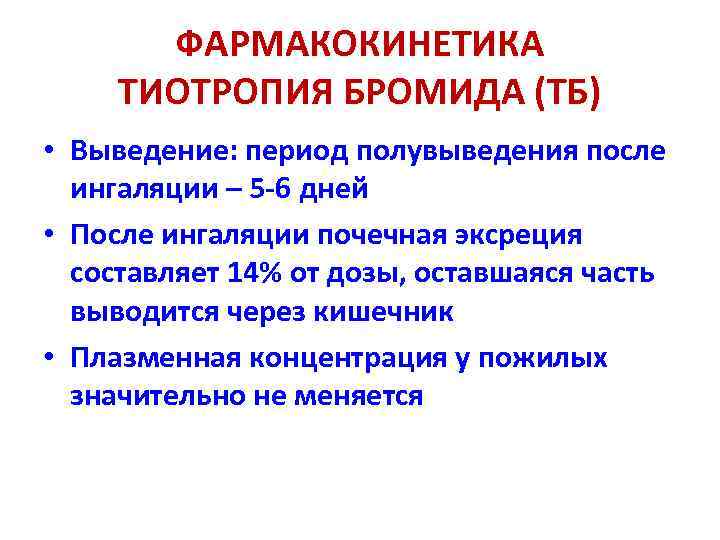 ФАРМАКОКИНЕТИКА ТИОТРОПИЯ БРОМИДА (ТБ)

• Выведение: период полувыведения после ингаляции – 5-6 дней

• После ингаляции почечная экскреция составляет 14% от дозы, оставшаяся часть выводится через кишечник

• Плазменная концентрация у пожилых значительно не меняется